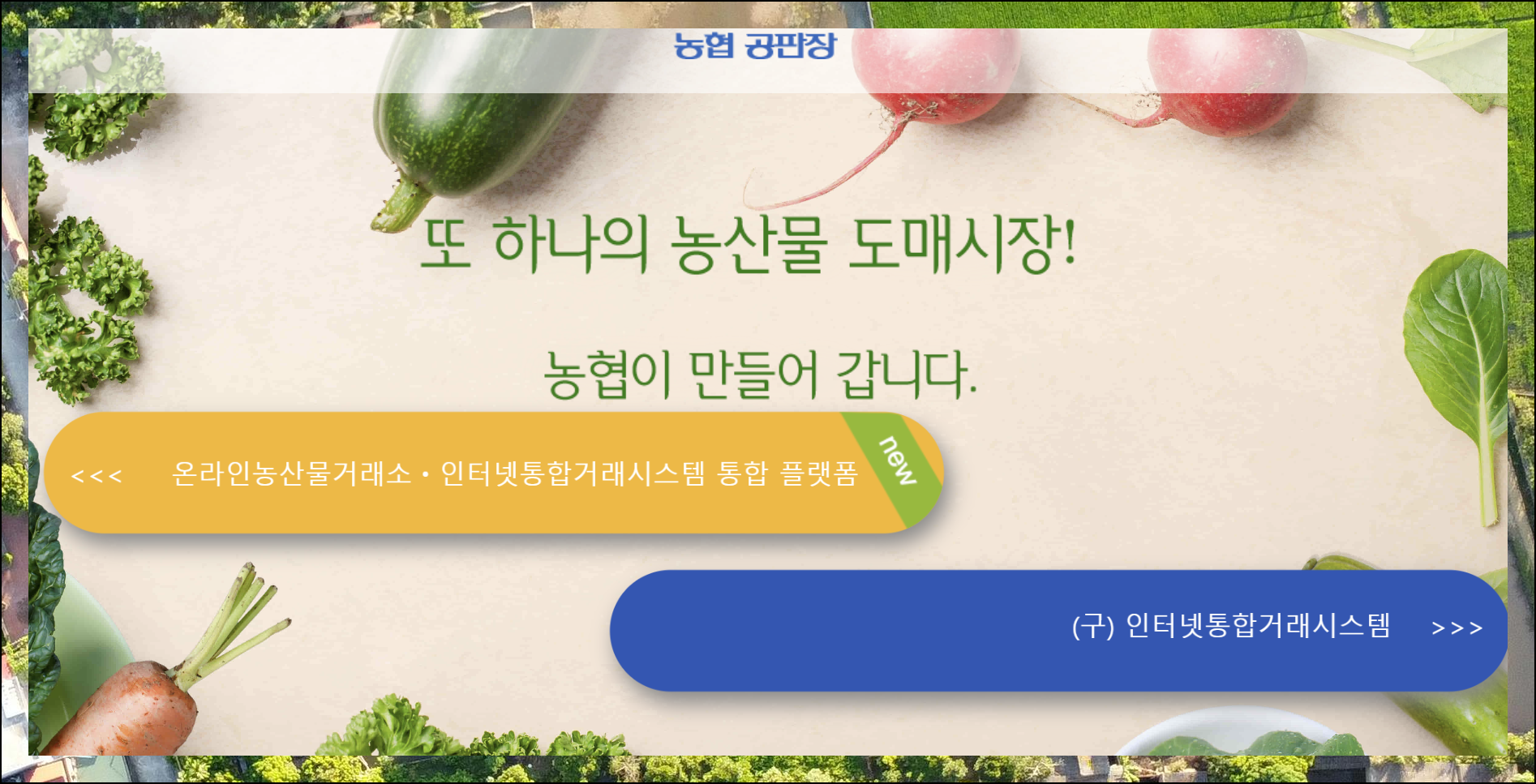 농협 공판장

또 하나의 농산물 도매시장!

농협이 만들어 갑니다.

<<< 온라인농산물거래소 · 인터넷통합거래시스템 통합 플랫폼

new

(구) 인터넷통합거래시스템 >>>